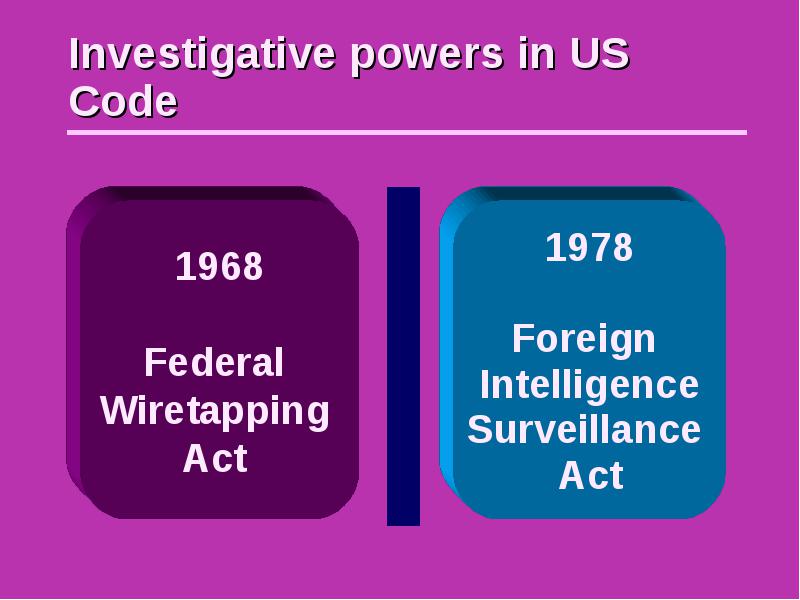 Investigative powers in US Code

1968

Federal Wiretapping Act

1978

Foreign Intelligence Surveillance Act